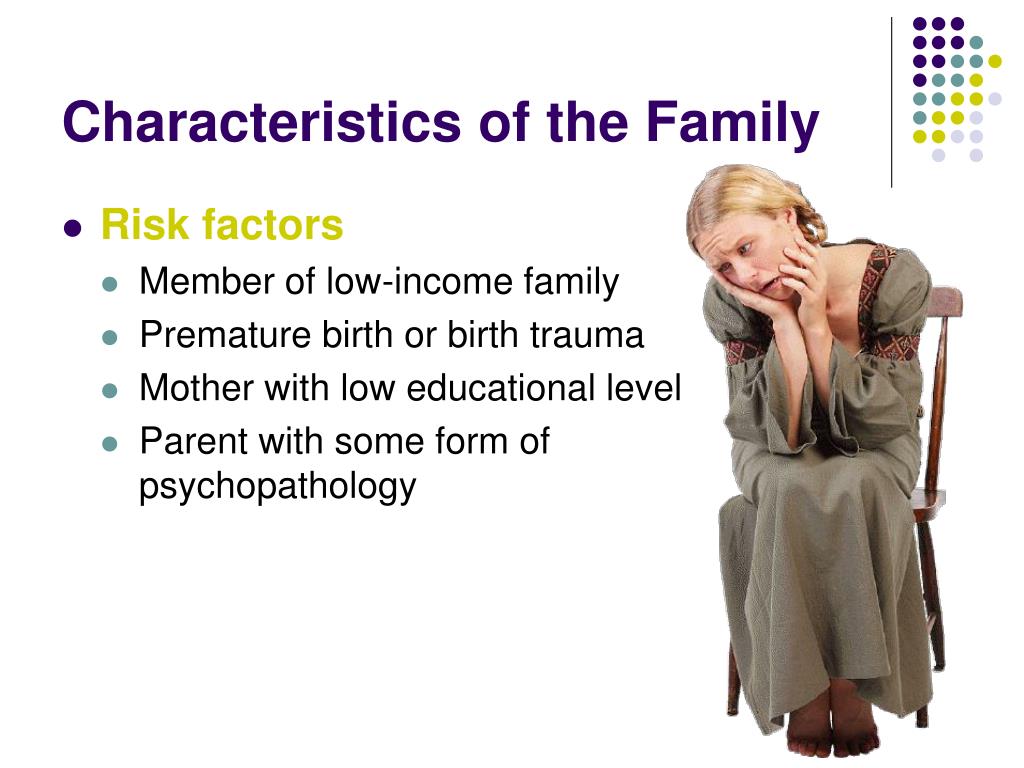 Characteristics of the Family

- Risk factors
  - Member of low-income family
  - Premature birth or birth trauma
  - Mother with low educational level
  - Parent with some form of psychopathology